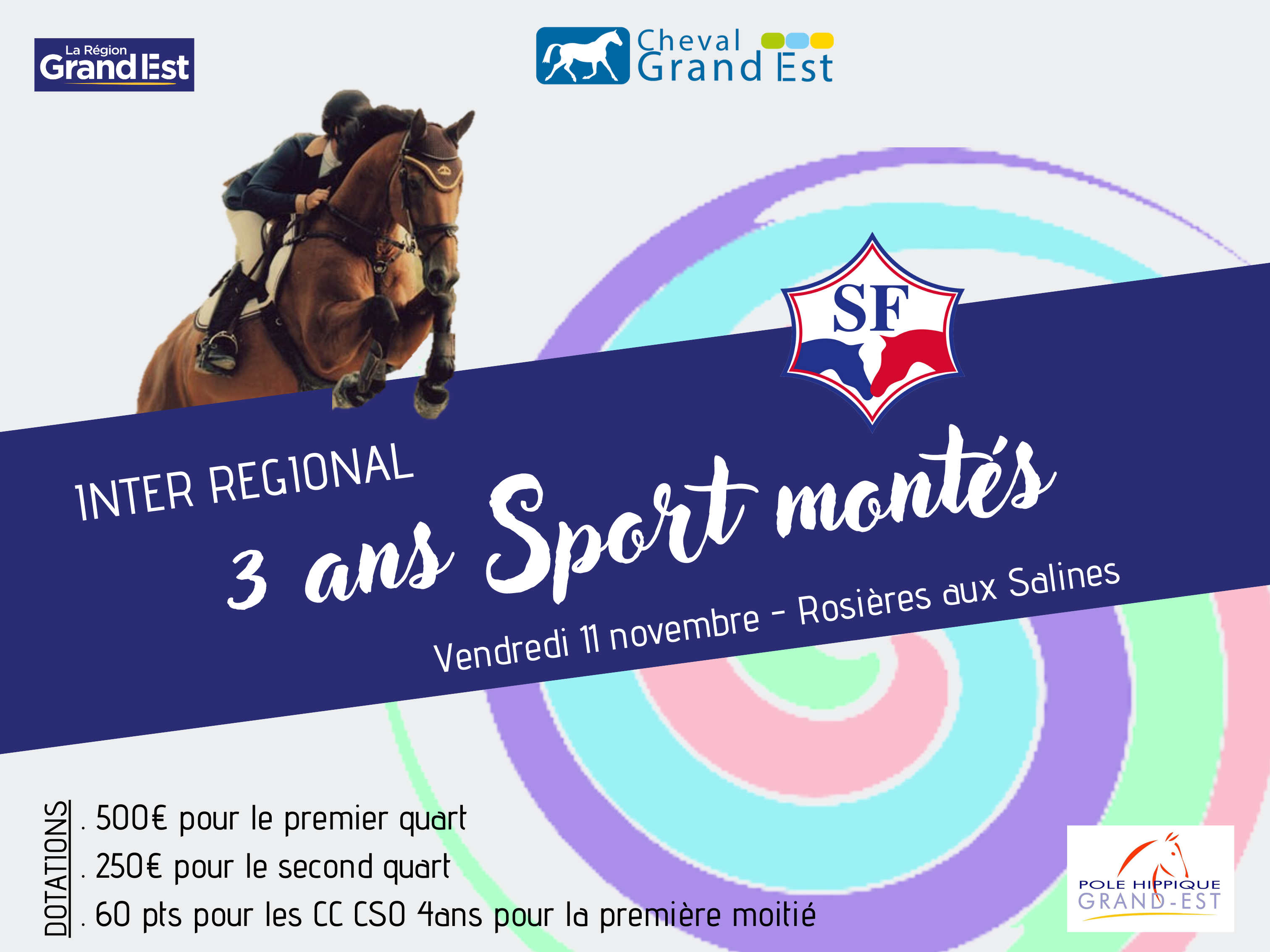 La Région
Grand Est

Cheval
Grand Est

SF

INTER REGIONAL
3 ans Sport montés
Vendredi 11 novembre - Rosières aux Salines

DOTATIONS
. 500€ pour le premier quart
. 250€ pour le second quart
. 60 pts pour les CC CSO 4ans pour la première moitié

POLE HIPPIQUE
GRAND-EST